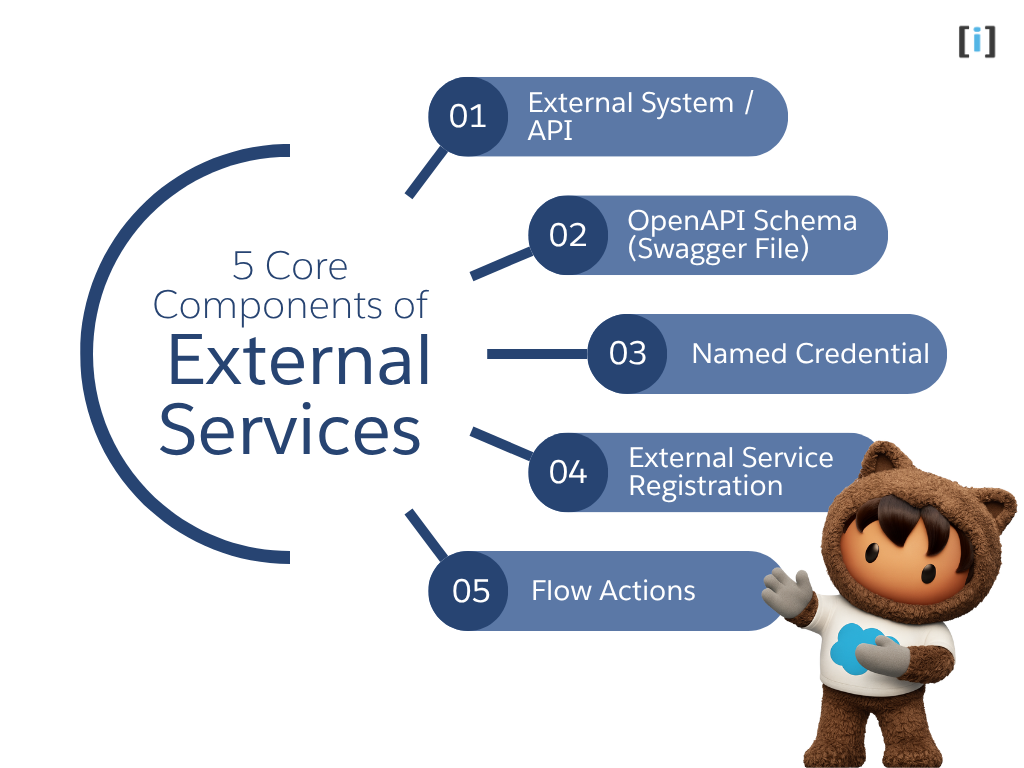 [i]

5 Core Components of External Services

01 External System / API

02 OpenAPI Schema (Swagger File)

03 Named Credential

04 External Service Registration

05 Flow Actions